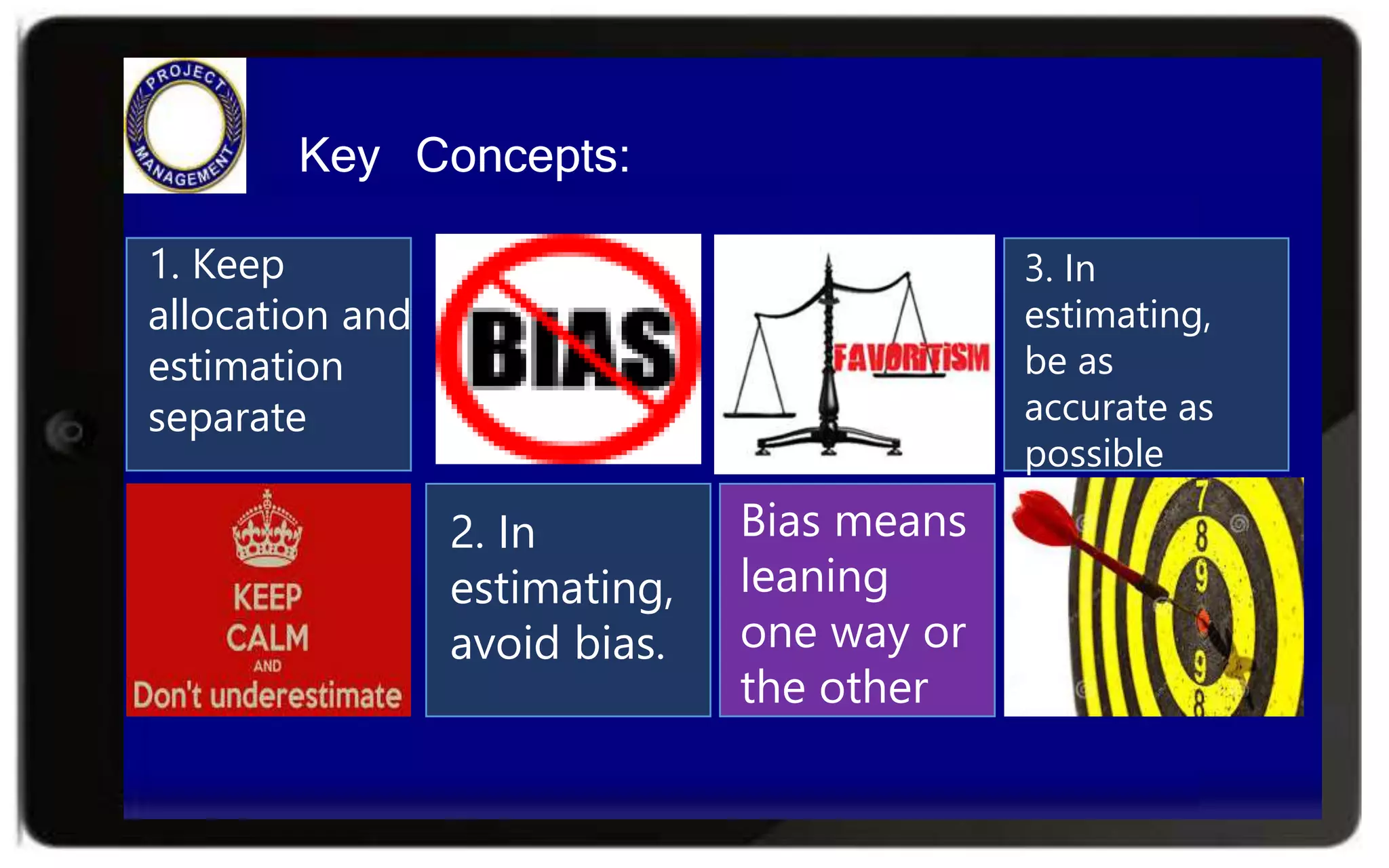 PROJECT MANAGEMENT

Key Concepts:

1. Keep allocation and estimation separate

BIAS

FAVORITISM

3. In estimating, be as accurate as possible

KEEP CALM AND Don't underestimate

2. In estimating, avoid bias.

Bias means leaning one way or the other

7 8 9 9 8